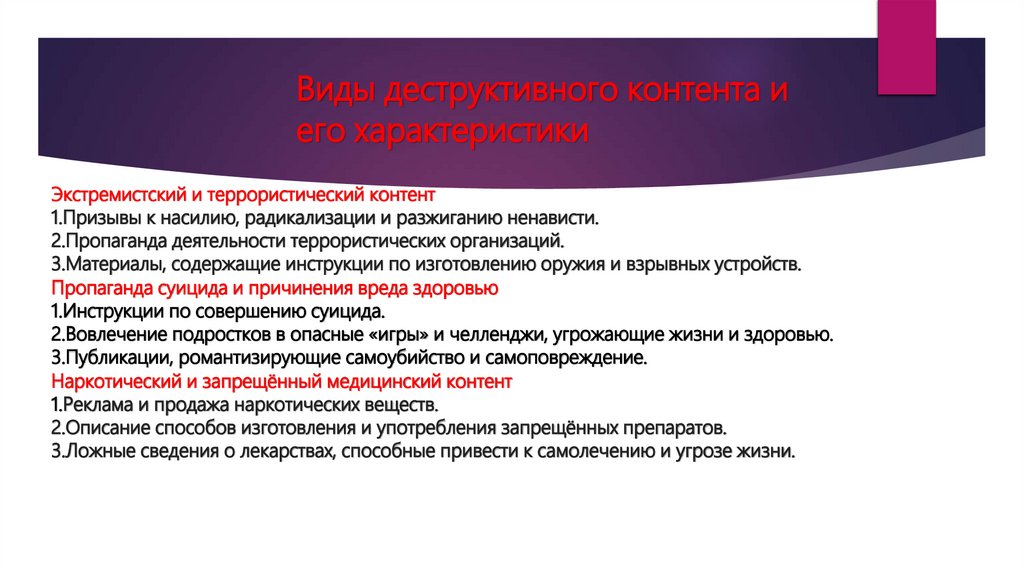 Виды деструктивного контента и его характеристики

Экстремистский и террористический контент
1.Призывы к насилию, радикализации и разжиганию ненависти.
2.Пропаганда деятельности террористических организаций.
3.Материалы, содержащие инструкции по изготовлению оружия и взрывных устройств.
Пропаганда суицида и причинения вреда здоровью
1.Инструкции по совершению суицида.
2.Вовлечение подростков в опасные «игры» и челленджи, угрожающие жизни и здоровью.
3.Публикации, романтизирующие самоубийство и самоповреждение.
Наркотический и запрещённый медицинский контент
1.Реклама и продажа наркотических веществ.
2.Описание способов изготовления и употребления запрещённых препаратов.
3.Ложные сведения о лекарствах, способные привести к самолечению и угрозе жизни.